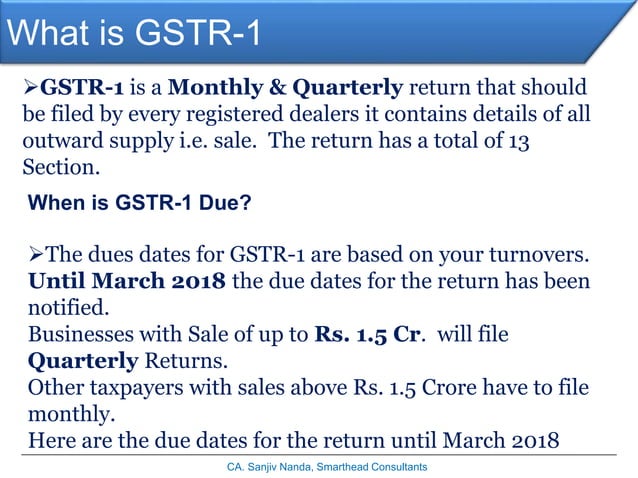 What is GSTR-1

➢GSTR-1 is a Monthly & Quarterly return that should be filed by every registered dealers it contains details of all outward supply i.e. sale. The return has a total of 13 Section.

When is GSTR-1 Due?

➢The dues dates for GSTR-1 are based on your turnovers. Until March 2018 the due dates for the return has been notified.
Businesses with Sale of up to Rs. 1.5 Cr. will file Quarterly Returns.
Other taxpayers with sales above Rs. 1.5 Crore have to file monthly.
Here are the due dates for the return until March 2018

CA. Sanjiv Nanda, Smarthead Consultants